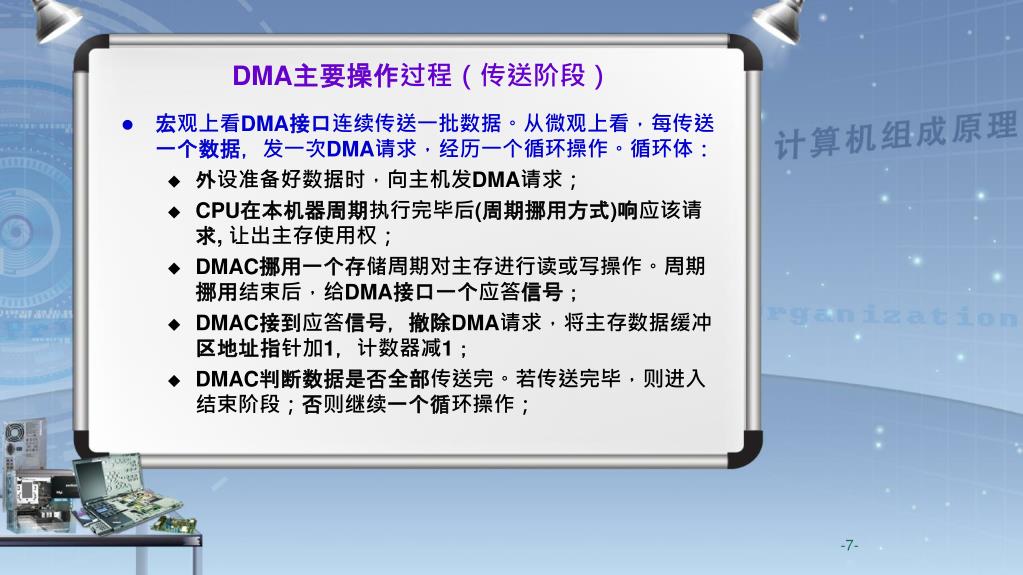 DMA主要操作过程（传送阶段）

● 宏观上看DMA接口连续传送一批数据。从微观上看，每传送一个数据，发一次DMA请求，经历一个循环操作。循环体：

◆ 外设准备好数据时，向主机发DMA请求；

◆ CPU在本机器周期执行完毕后(周期挪用方式)响应该请求, 让出主存使用权；

◆ DMAC挪用一个存储周期对主存进行读或写操作。周期挪用结束后，给DMA接口一个应答信号；

◆ DMAC接到应答信号，撤除DMA请求，将主存数据缓冲区地址指针加1，计数器减1；

◆ DMAC判断数据是否全部传送完。若传送完毕，则进入结束阶段；否则继续一个循环操作；

计算机组成原理

rganization

-7-